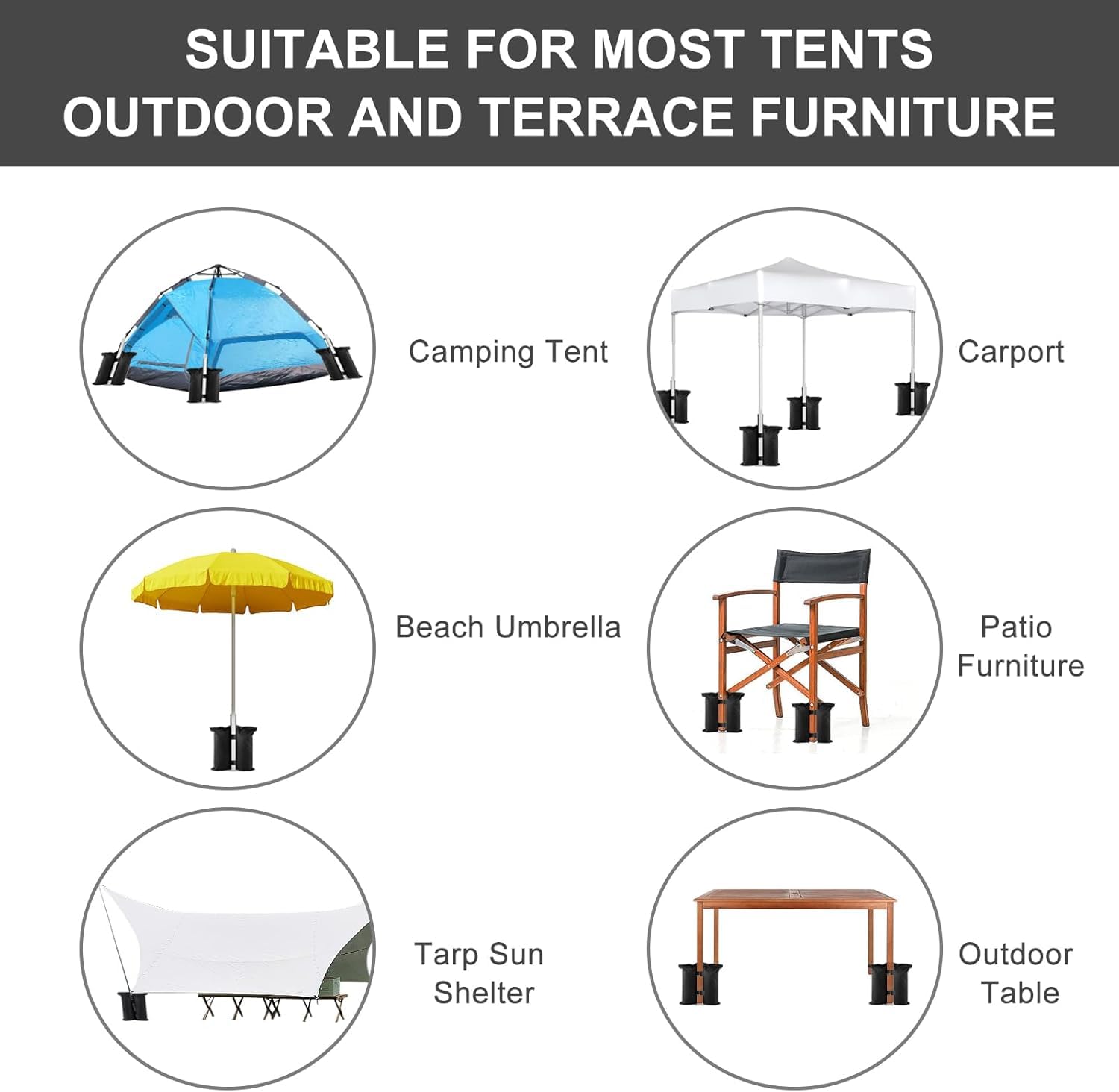 SUITABLE FOR MOST TENTS OUTDOOR AND TERRACE FURNITURE

Camping Tent

Carport

Beach Umbrella

Patio Furniture

Tarp Sun Shelter

Outdoor Table